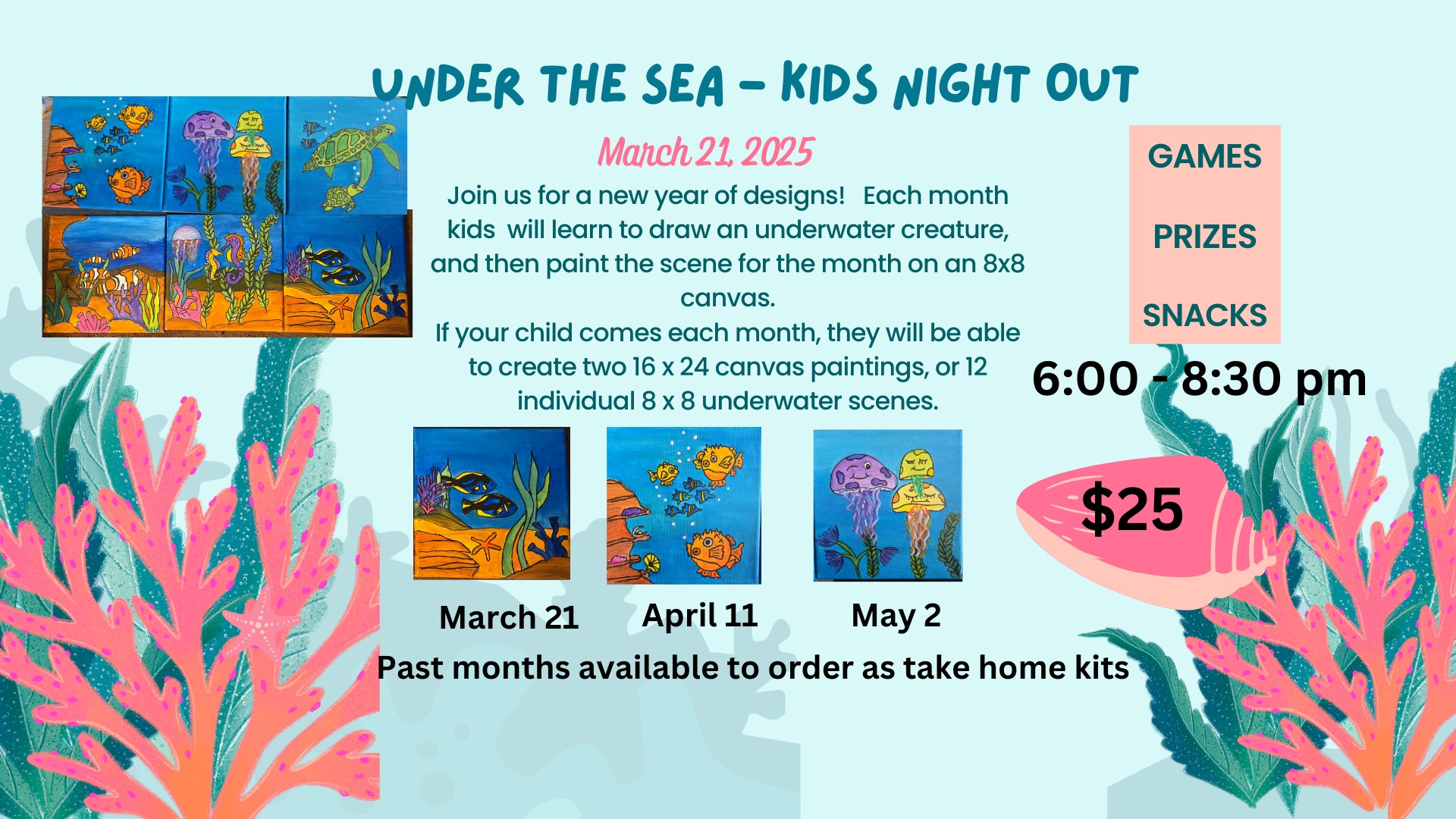 UNDER THE SEA - KIDS NIGHT OUT

March 21, 2025

Join us for a new year of designs! Each month kids will learn to draw an underwater creature, and then paint the scene for the month on an 8x8 canvas.
If your child comes each month, they will be able to create two 16 x 24 canvas paintings, or 12 individual 8 x 8 underwater scenes.

GAMES

PRIZES

SNACKS

6:00 - 8:30 pm

$25

March 21

April 11

May 2

Past months available to order as take home kits